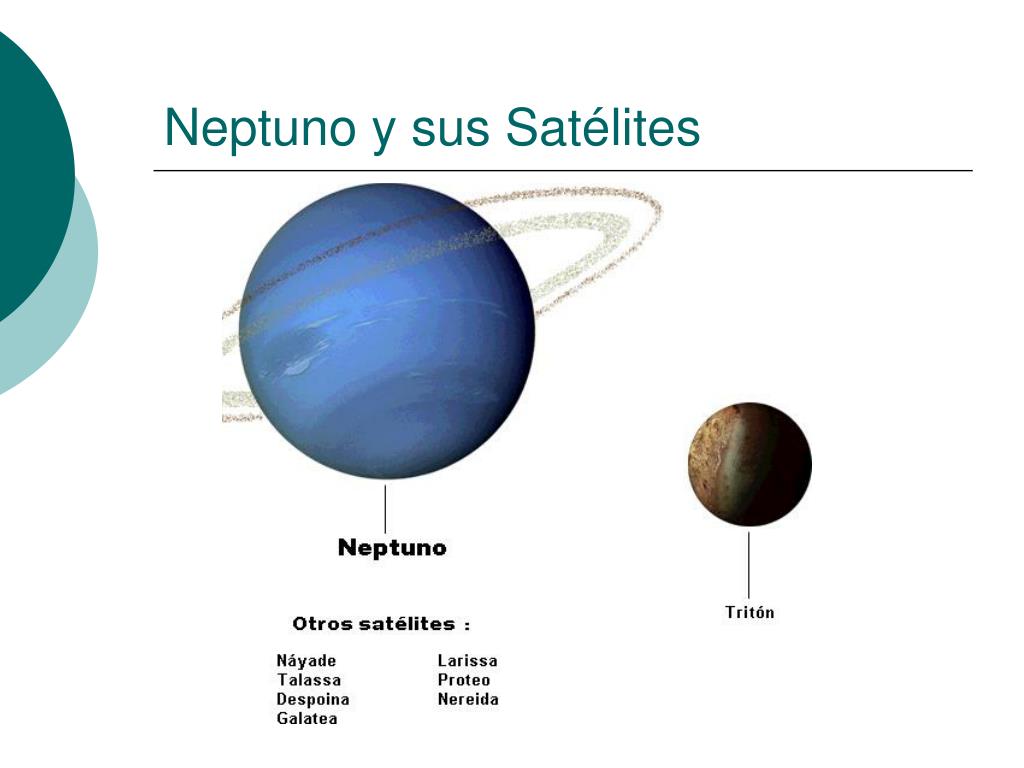 Neptuno y sus Satélites

Neptuno

Tritón

Otros satélites :

Náyade
Talassa
Despoina
Galatea

Larissa
Proteo
Nereida